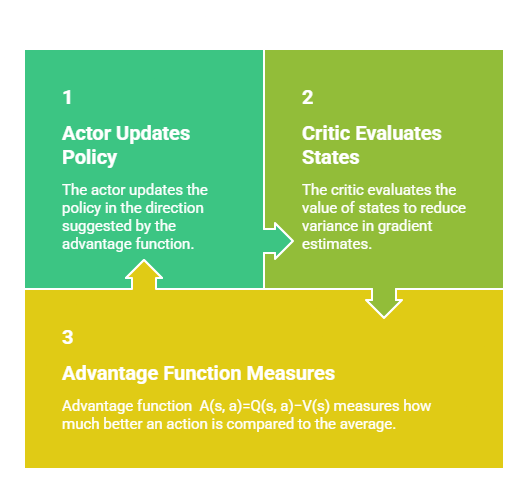 1

Actor Updates Policy

The actor updates the policy in the direction suggested by the advantage function.

2

Critic Evaluates States

The critic evaluates the value of states to reduce variance in gradient estimates.

3

Advantage Function Measures

Advantage function $A(s, a)=Q(s, a)-V(s)$ measures how much better an action is compared to the average.